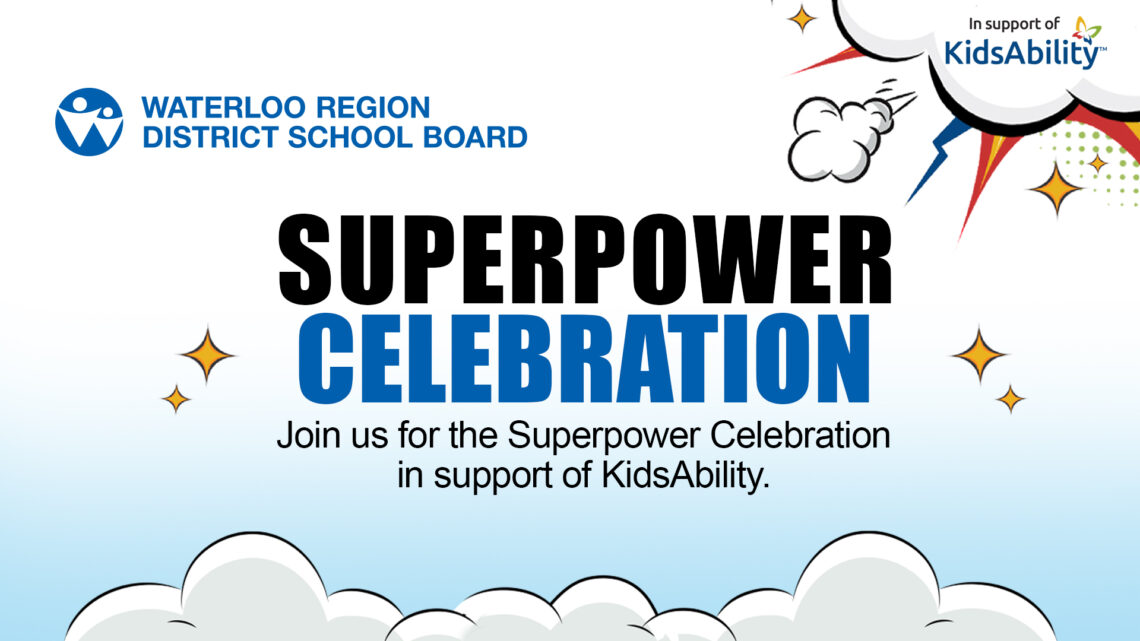 In support of
KidsAbility™

WATERLOO REGION
DISTRICT SCHOOL BOARD

SUPERPOWER
CELEBRATION

Join us for the Superpower Celebration in support of KidsAbility.